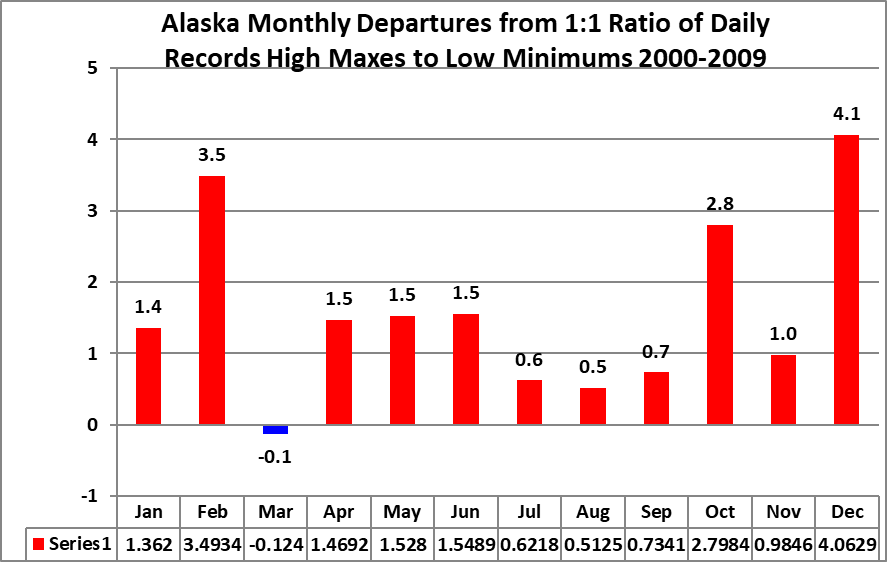 Alaska Monthly Departures from 1:1 Ratio of Daily Records High Maxes to Low Minimums 2000-2009

5
4
3
2
1
0
-1

1.4
3.5
-0.1
1.5
1.5
1.5
0.6
0.5
0.7
2.8
1.0
4.1

| | Jan | Feb | Mar | Apr | May | Jun | Jul | Aug | Sep | Oct | Nov | Dec |
|---|---|---|---|---|---|---|---|---|---|---|---|---|
| Series1 | 1.362 | 3.4934 | -0.124 | 1.4692 | 1.528 | 1.5489 | 0.6218 | 0.5125 | 0.7341 | 2.7984 | 0.9846 | 4.0629 |